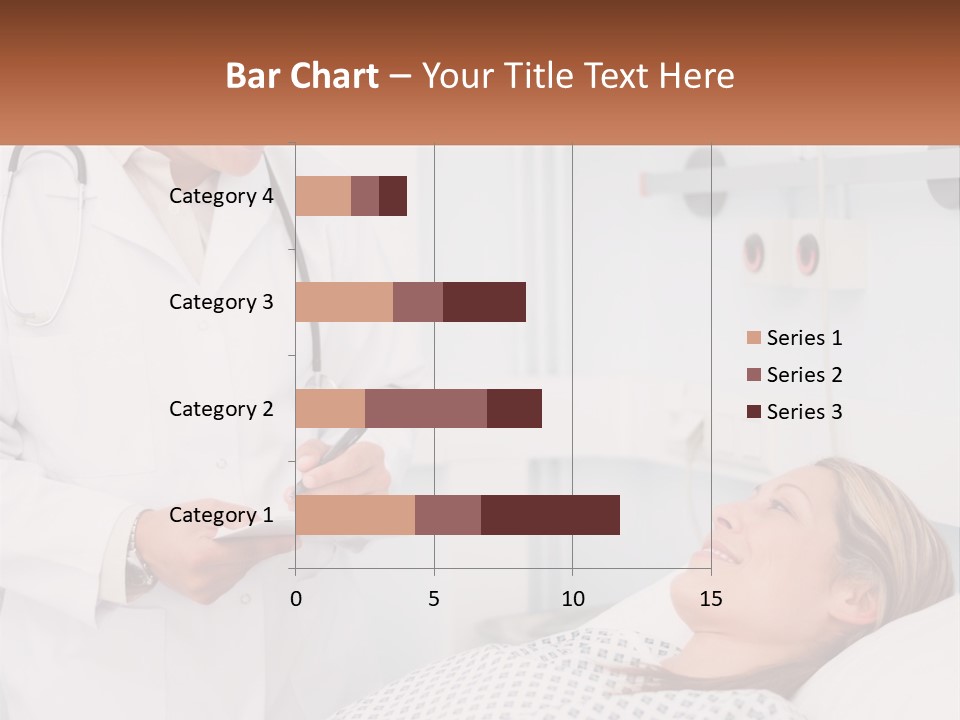 Bar Chart – Your Title Text Here

Category 4
Category 3
Category 2
Category 1

0
5
10
15

Series 1
Series 2
Series 3